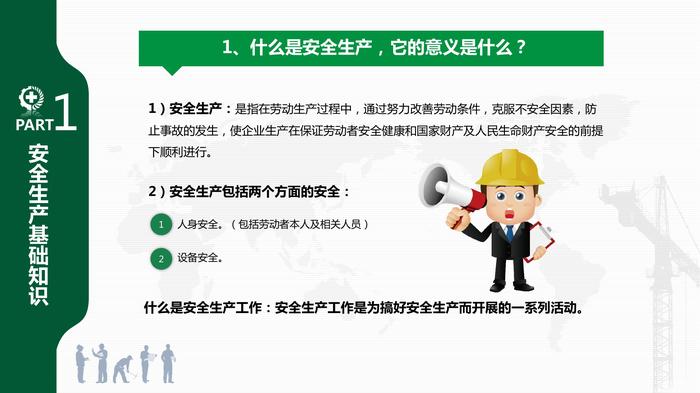 PART 1

安全生产基础知识

1、什么是安全生产，它的意义是什么？

1）安全生产：是指在劳动生产过程中，通过努力改善劳动条件，克服不安全因素，防止事故的发生，使企业生产在保证劳动者安全健康和国家财产及人民生命财产安全的前提下顺利进行。

2）安全生产包括两个方面的安全：

1 人身安全。（包括劳动者本人及相关人员）

2 设备安全。

什么是安全生产工作：安全生产工作是为搞好安全生产而开展的一系列活动。